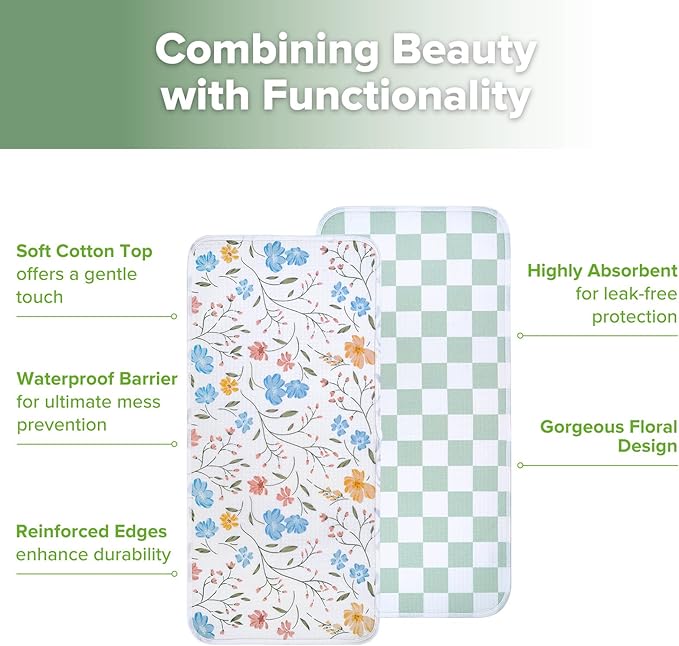 Combining Beauty with Functionality

Soft Cotton Top offers a gentle touch

Waterproof Barrier for ultimate mess prevention

Reinforced Edges enhance durability

Highly Absorbent for leak-free protection

Gorgeous Floral Design